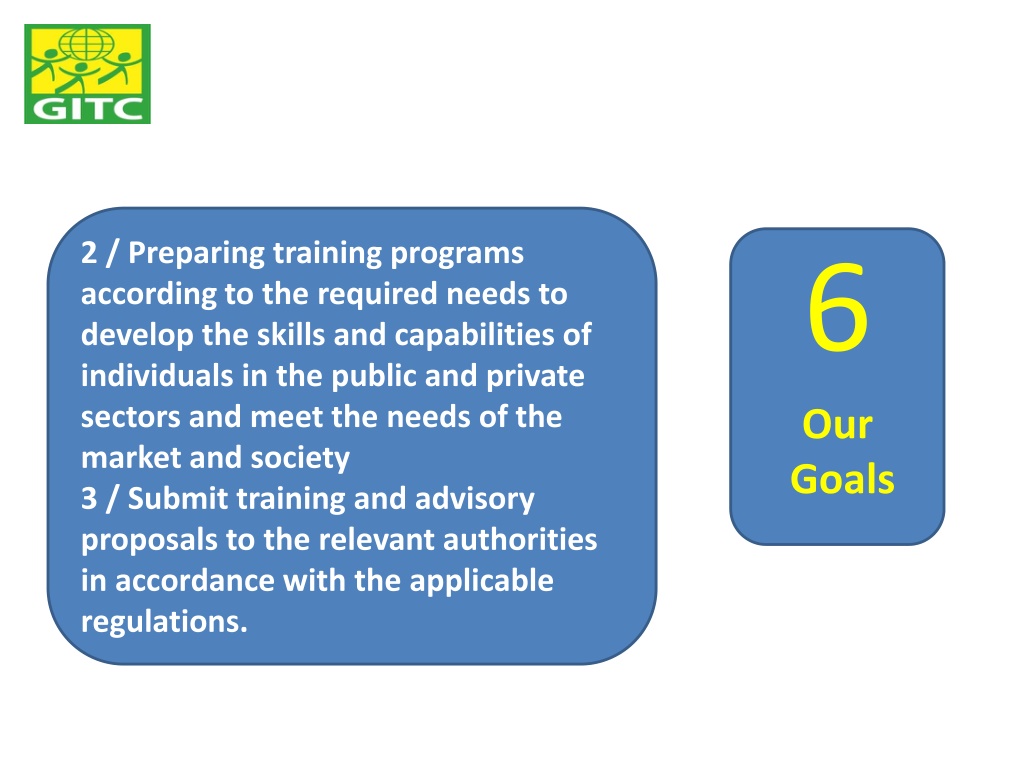 GITC

2 / Preparing training programs according to the required needs to develop the skills and capabilities of individuals in the public and private sectors and meet the needs of the market and society
3 / Submit training and advisory proposals to the relevant authorities in accordance with the applicable regulations.

6

Our Goals